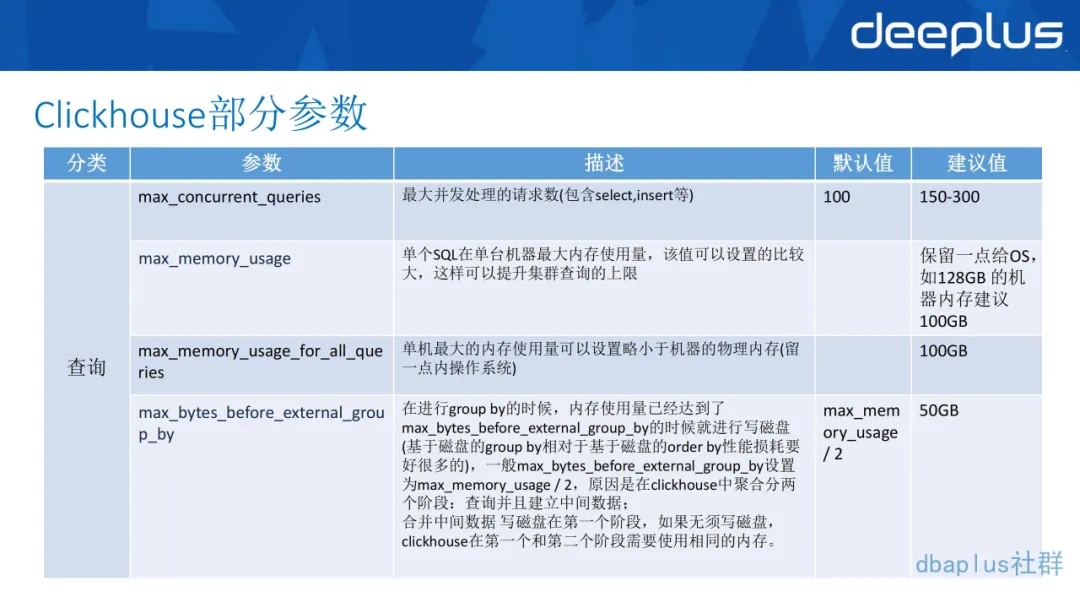 deeplus

Clickhouse部分参数

| 分类 | 参数 | 描述 | 默认值 | 建议值 |
|---|---|---|---|---|
| 查询 | max_concurrent_queries | 最大并发处理的请求数(包含select,insert等) | 100 | 150-300 |
| | max_memory_usage | 单个SQL在单台机器最大内存使用量，该值可以设置的比较大，这样可以提升集群查询的上限 | | 保留一点给OS，如128GB 的机器内存建议100GB |
| | max_memory_usage_for_all_queries | 单机最大的内存使用量可以设置略小于机器的物理内存(留一点内操作系统) | | 100GB |
| | max_bytes_before_external_group_by | 在进行group by的时候，内存使用量已经达到了max_bytes_before_external_group_by的时候就进行写磁盘(基于磁盘的group by相对于基于磁盘的order by性能损耗要好很多的)，一般max_bytes_before_external_group_by设置为max_memory_usage / 2，原因是在clickhouse中聚合分两个阶段：查询并且建立中间数据；合并中间数据 写磁盘在第一个阶段，如果无须写磁盘，clickhouse在第一个和第二个阶段需要使用相同的内存。 | max_memory_usage / 2 | 50GB |

dbaplus社群